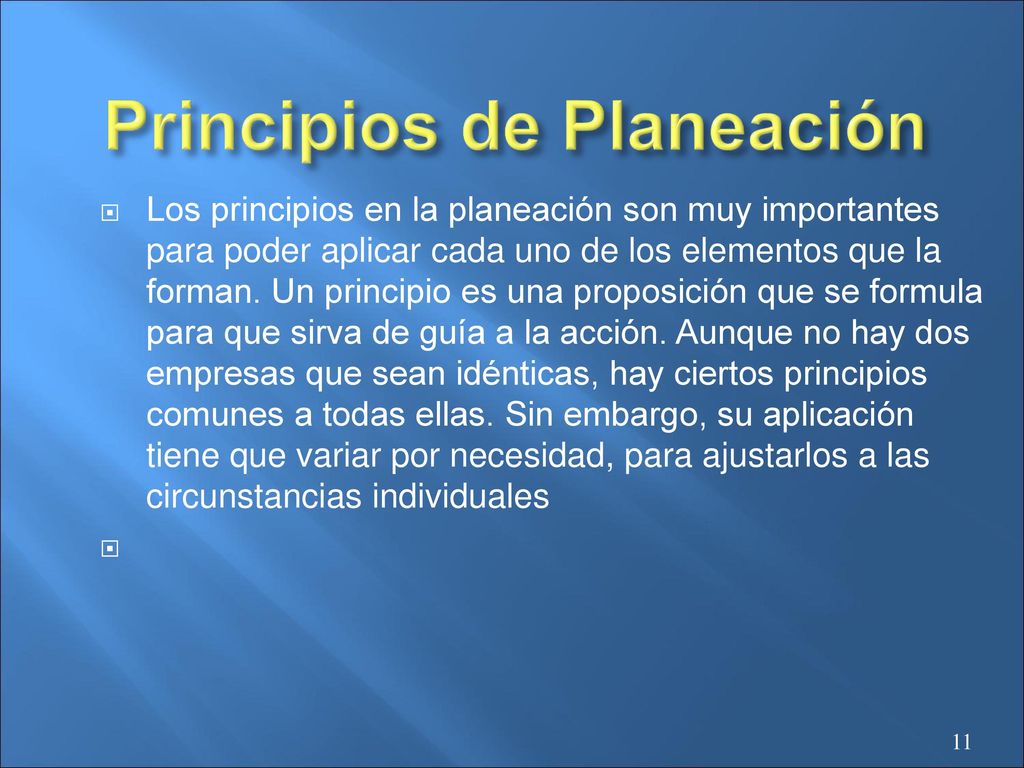 Principios de Planeación

Los principios en la planeación son muy importantes para poder aplicar cada uno de los elementos que la forman. Un principio es una proposición que se formula para que sirva de guía a la acción. Aunque no hay dos empresas que sean idénticas, hay ciertos principios comunes a todas ellas. Sin embargo, su aplicación tiene que variar por necesidad, para ajustarlos a las circunstancias individuales

11